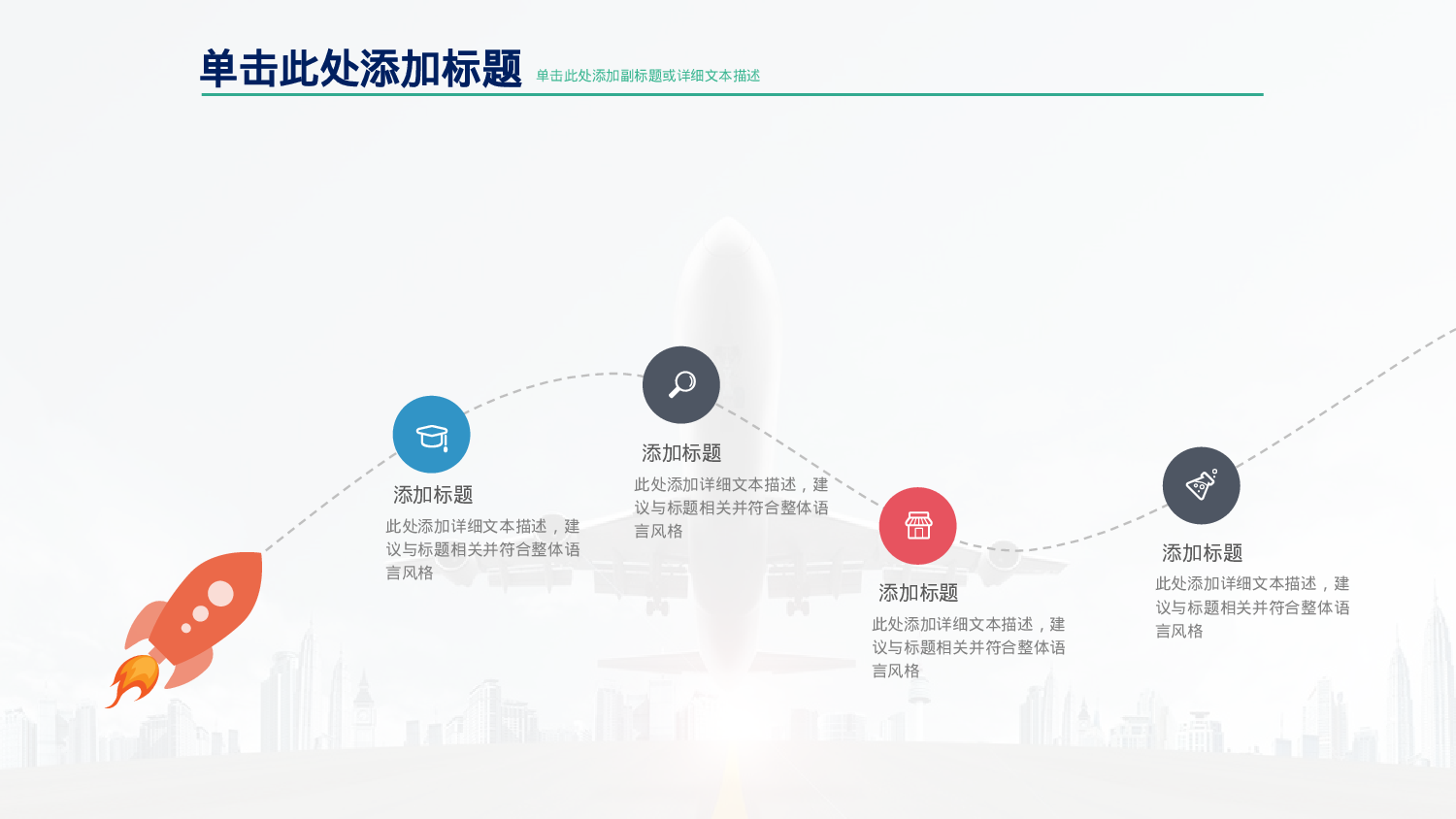 单击此处添加标题 单击此处添加副标题或详细文本描述

添加标题
此处添加详细文本描述，建议与标题相关并符合整体语言风格

添加标题
此处添加详细文本描述，建议与标题相关并符合整体语言风格

添加标题
此处添加详细文本描述，建议与标题相关并符合整体语言风格

添加标题
此处添加详细文本描述，建议与标题相关并符合整体语言风格